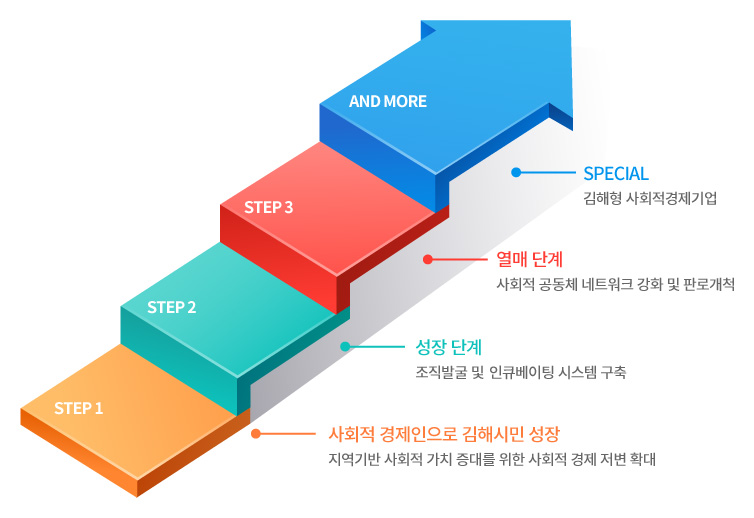 AND MORE

SPECIAL
김해형 사회적경제기업

STEP 3

열매 단계
사회적 공동체 네트워크 강화 및 판로개척

STEP 2

성장 단계
조직발굴 및 인큐베이팅 시스템 구축

STEP 1

사회적 경제인으로 김해시민 성장
지역기반 사회적 가치 증대를 위한 사회적 경제 저변 확대